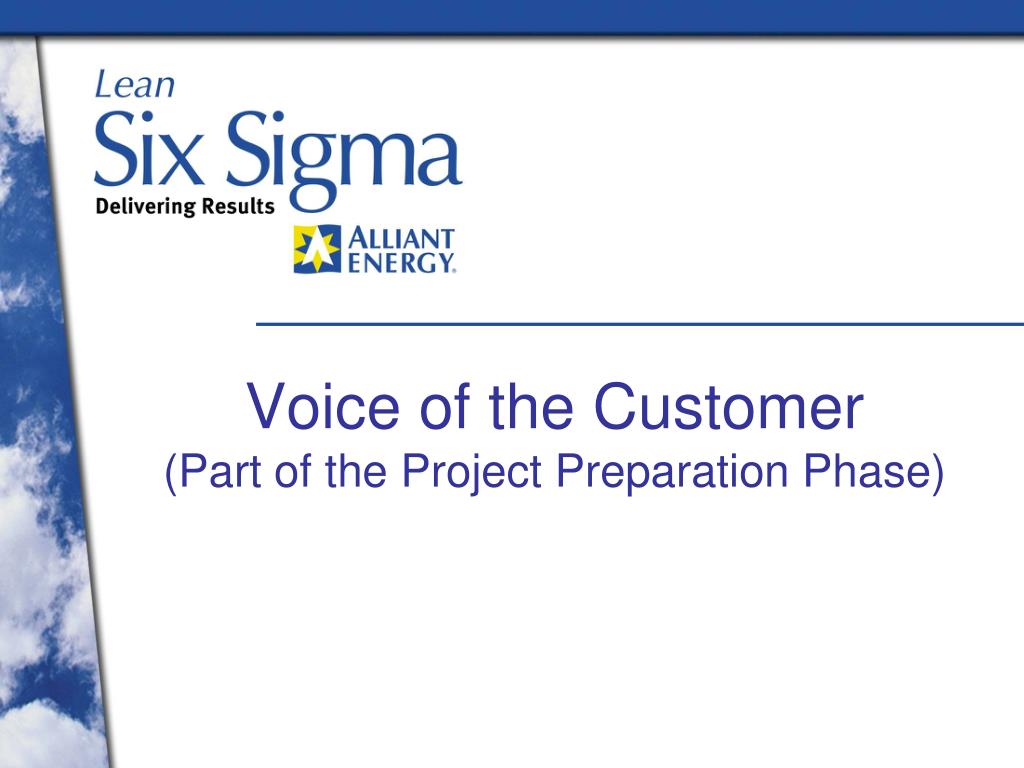 Lean
Six Sigma
Delivering Results

ALLIANT ENERGY.

Voice of the Customer
(Part of the Project Preparation Phase)